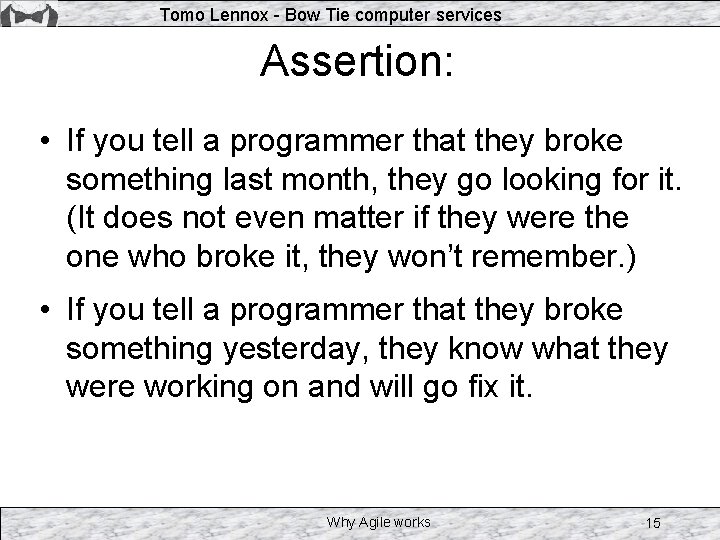 Tomo Lennox - Bow Tie computer services

Assertion:

• If you tell a programmer that they broke something last month, they go looking for it. (It does not even matter if they were the one who broke it, they won't remember.)

• If you tell a programmer that they broke something yesterday, they know what they were working on and will go fix it.

Why Agile works

15